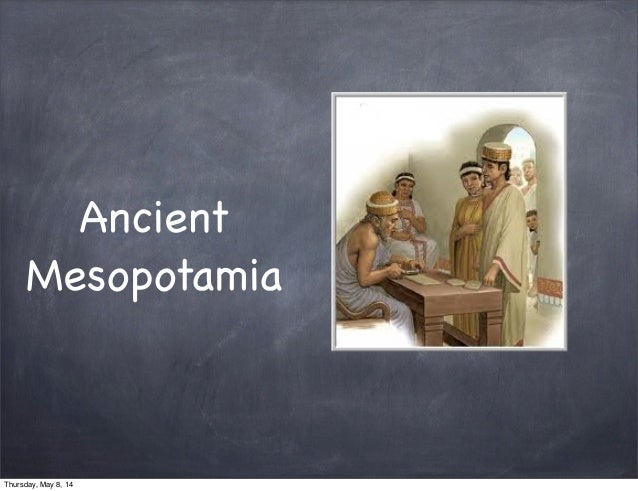 Ancient Mesopotamia

Thursday, May 8, 14